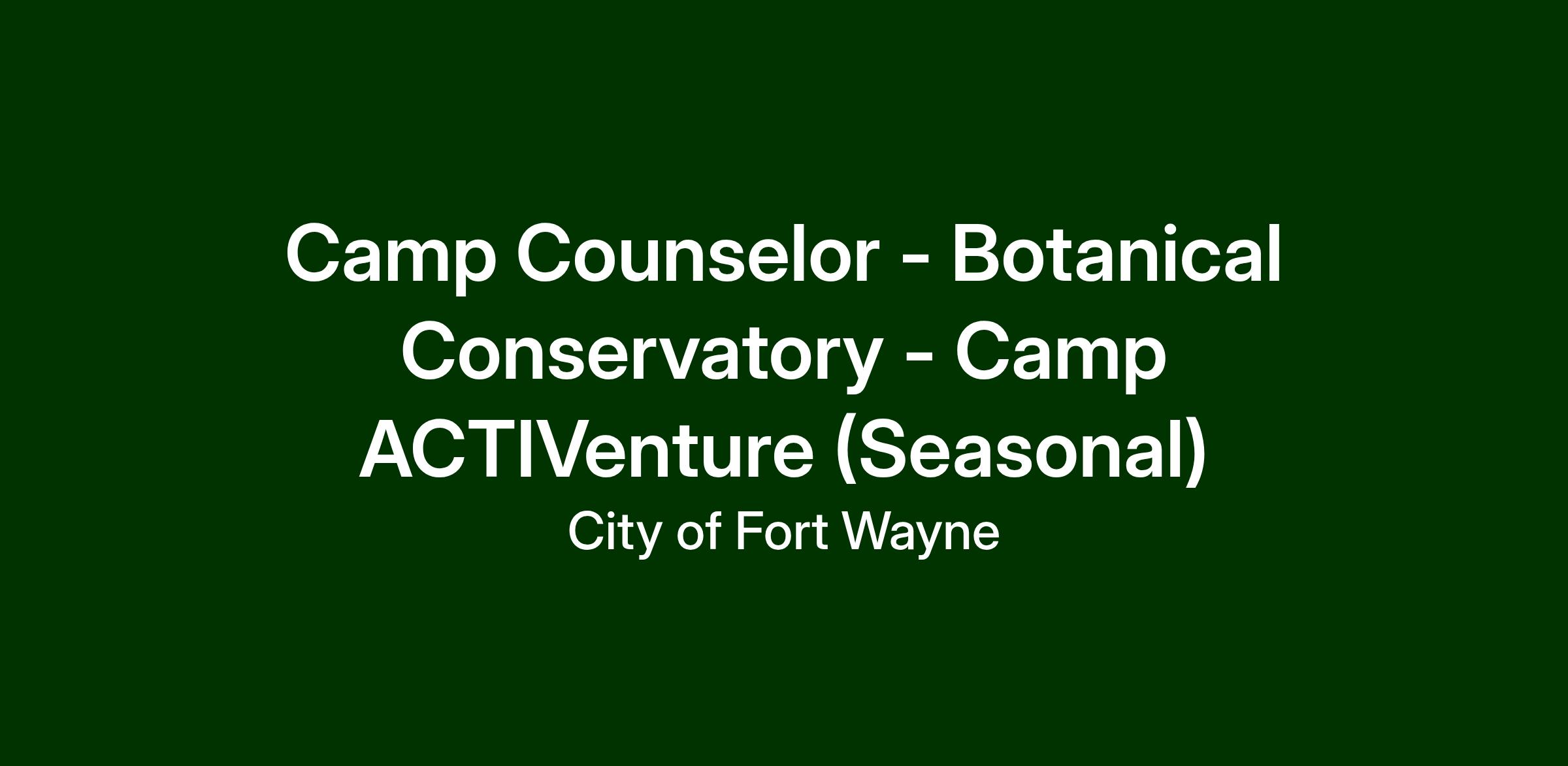 Camp Counselor - Botanical Conservatory - Camp ACTIVenture (Seasonal)

City of Fort Wayne